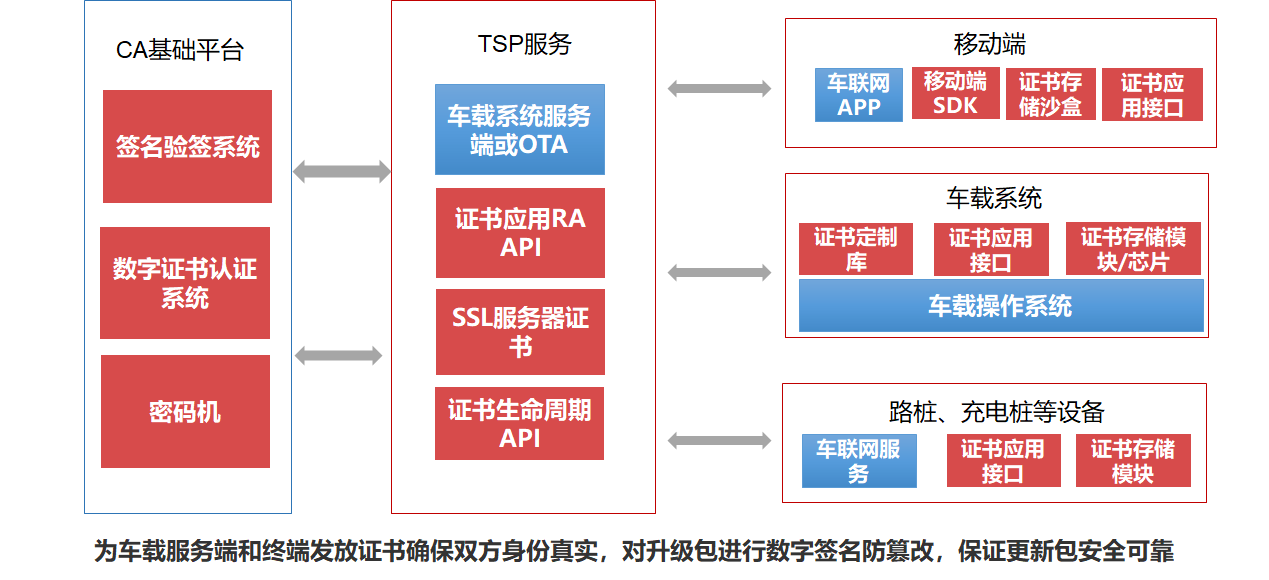 CA基础平台

签名验签系统

数字证书认证系统

密码机

TSP服务

车载系统服务端或OTA

证书应用RA API

SSL服务器证书

证书生命周期API

移动端

车联网APP

移动端SDK

证书存储沙盒

证书应用接口

车载系统

证书定制库

证书应用接口

证书存储模块/芯片

车载操作系统

路桩、充电桩等设备

车联网服务

证书应用接口

证书存储模块

为车载服务端和终端发放证书确保双方身份真实，对升级包进行数字签名防篡改，保证更新包安全可靠